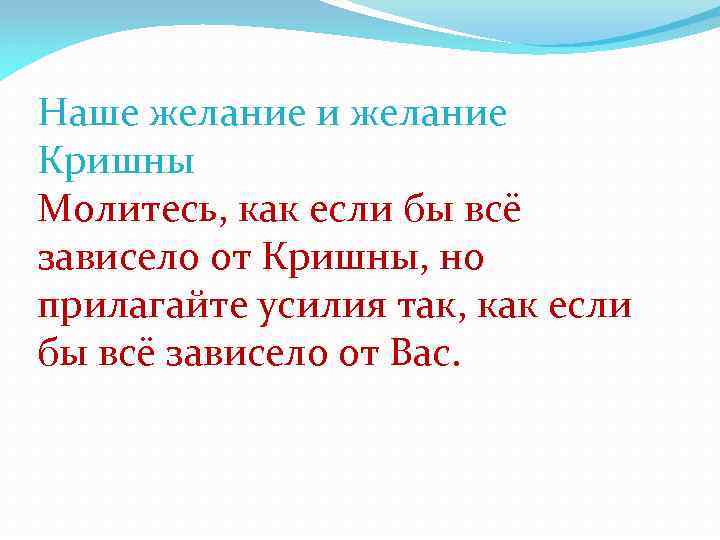 Наше желание и желание Кришны
Молитесь, как если бы всё зависело от Кришны, но прилагайте усилия так, как если бы всё зависело от Вас.